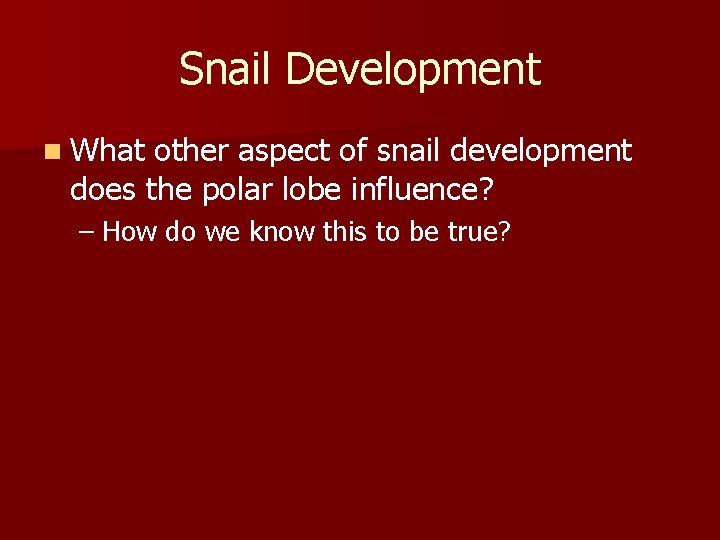 Snail Development

What other aspect of snail development does the polar lobe influence?

– How do we know this to be true?